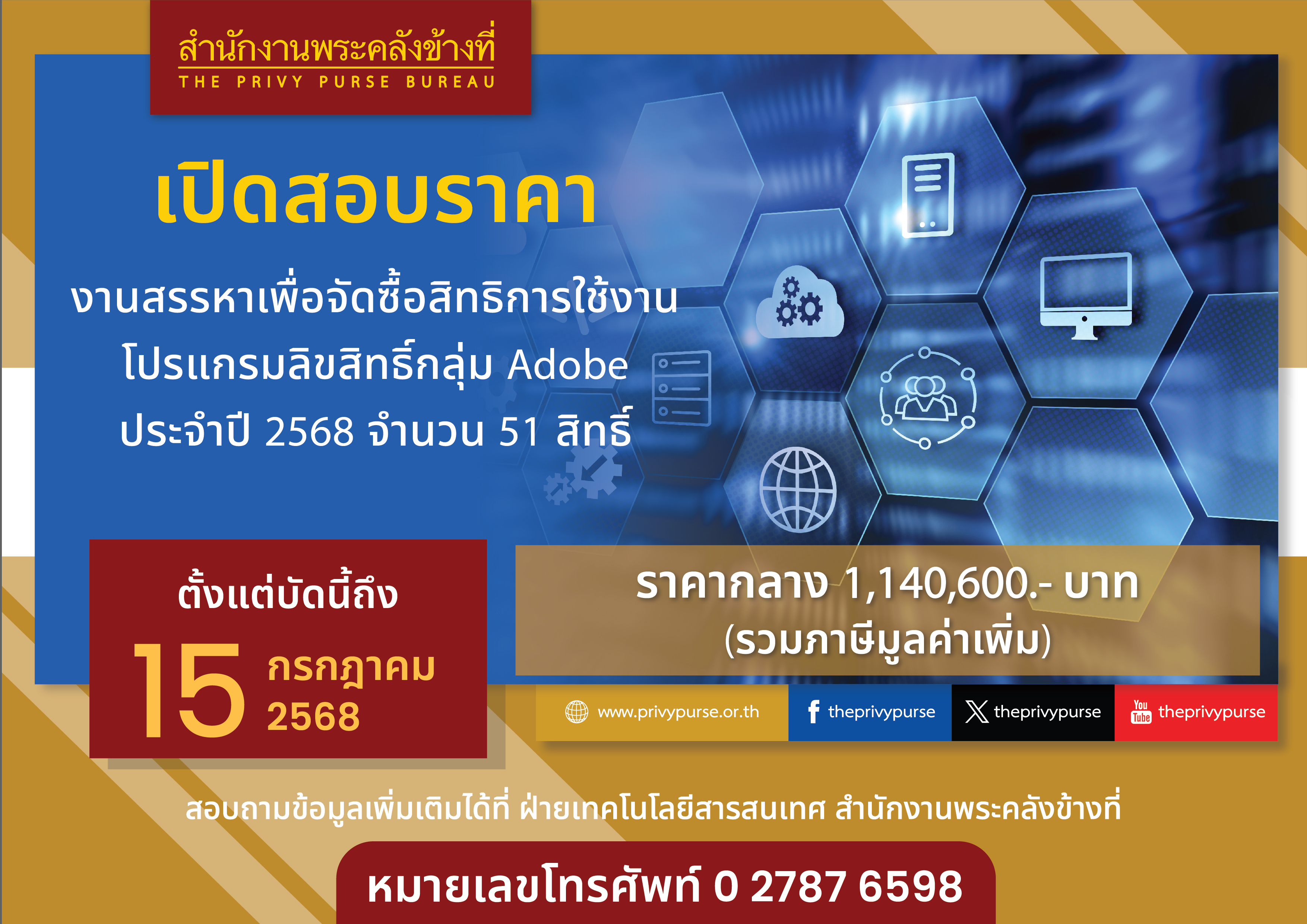 สำนักงานพระคลังข้างที่
THE PRIVY PURSE BUREAU

เปิดสอบราคา

งานสรรหาเพื่อจัดซื้อสิทธิการใช้งาน โปรแกรมลิขสิทธิ์กลุ่ม Adobe ประจำปี 2568 จำนวน 51 สิทธิ์

ตั้งแต่บัดนี้ถึง
15 กรกฎาคม 2568

ราคากลาง 1,140,600.- บาท
(รวมภาษีมูลค่าเพิ่ม)

www.privypurse.or.th
theprivypurse
theprivypurse
You Tube theprivypurse

สอบถามข้อมูลเพิ่มเติมได้ที่ ฝ่ายเทคโนโลยีสารสนเทศ สำนักงานพระคลังข้างที่

หมายเลขโทรศัพท์ 0 2787 6598